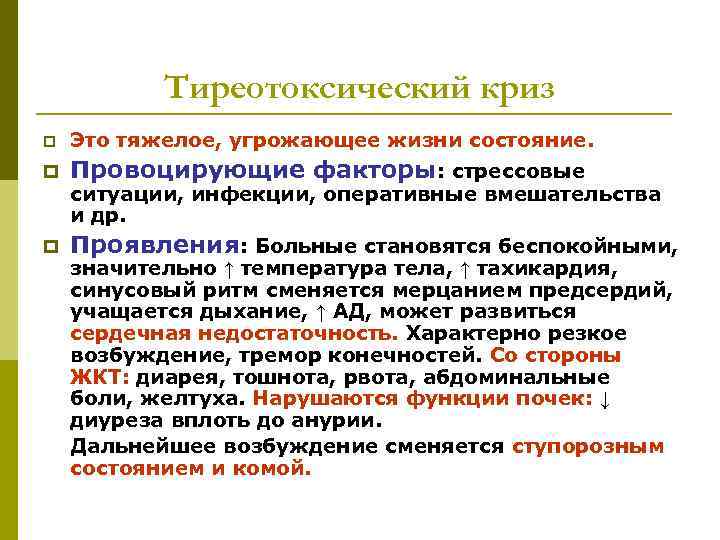 Тиреотоксический криз

Это тяжелое, угрожающее жизни состояние.

Провоцирующие факторы: стрессовые ситуации, инфекции, оперативные вмешательства и др.

Проявления: Больные становятся беспокойными, значительно ↑ температура тела, ↑ тахикардия, синусовый ритм сменяется мерцанием предсердий, учащается дыхание, ↑ АД, может развиться сердечная недостаточность. Характерно резкое возбуждение, тремор конечностей. Со стороны ЖКТ: диарея, тошнота, рвота, абдоминальные боли, желтуха. Нарушаются функции почек: ↓ диуреза вплоть до анурии.

Дальнейшее возбуждение сменяется ступорозным состоянием и комой.